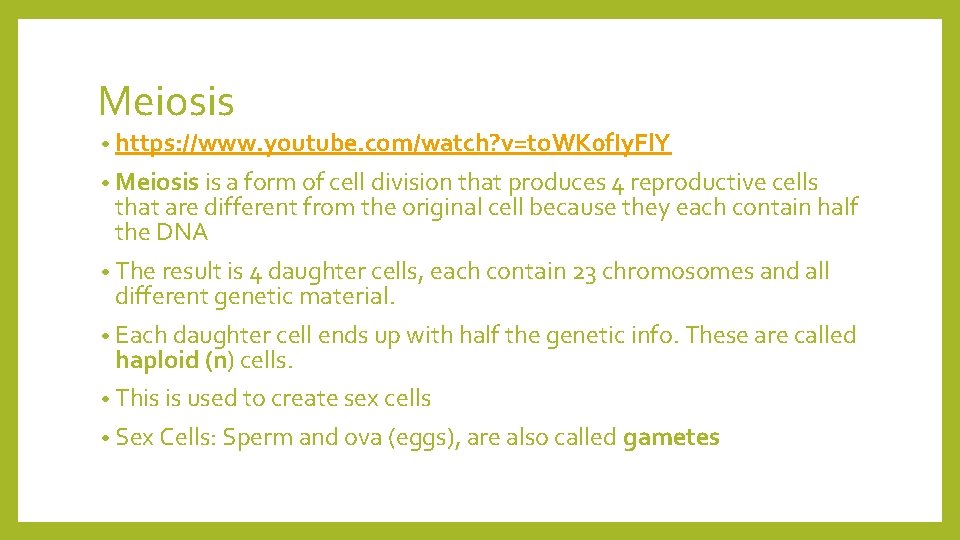 Meiosis

• https://www.youtube.com/watch?v=toWK0fIyFlY

• Meiosis is a form of cell division that produces 4 reproductive cells that are different from the original cell because they each contain half the DNA

• The result is 4 daughter cells, each contain 23 chromosomes and all different genetic material.

• Each daughter cell ends up with half the genetic info. These are called haploid (n) cells.

• This is used to create sex cells

• Sex Cells: Sperm and ova (eggs), are also called gametes